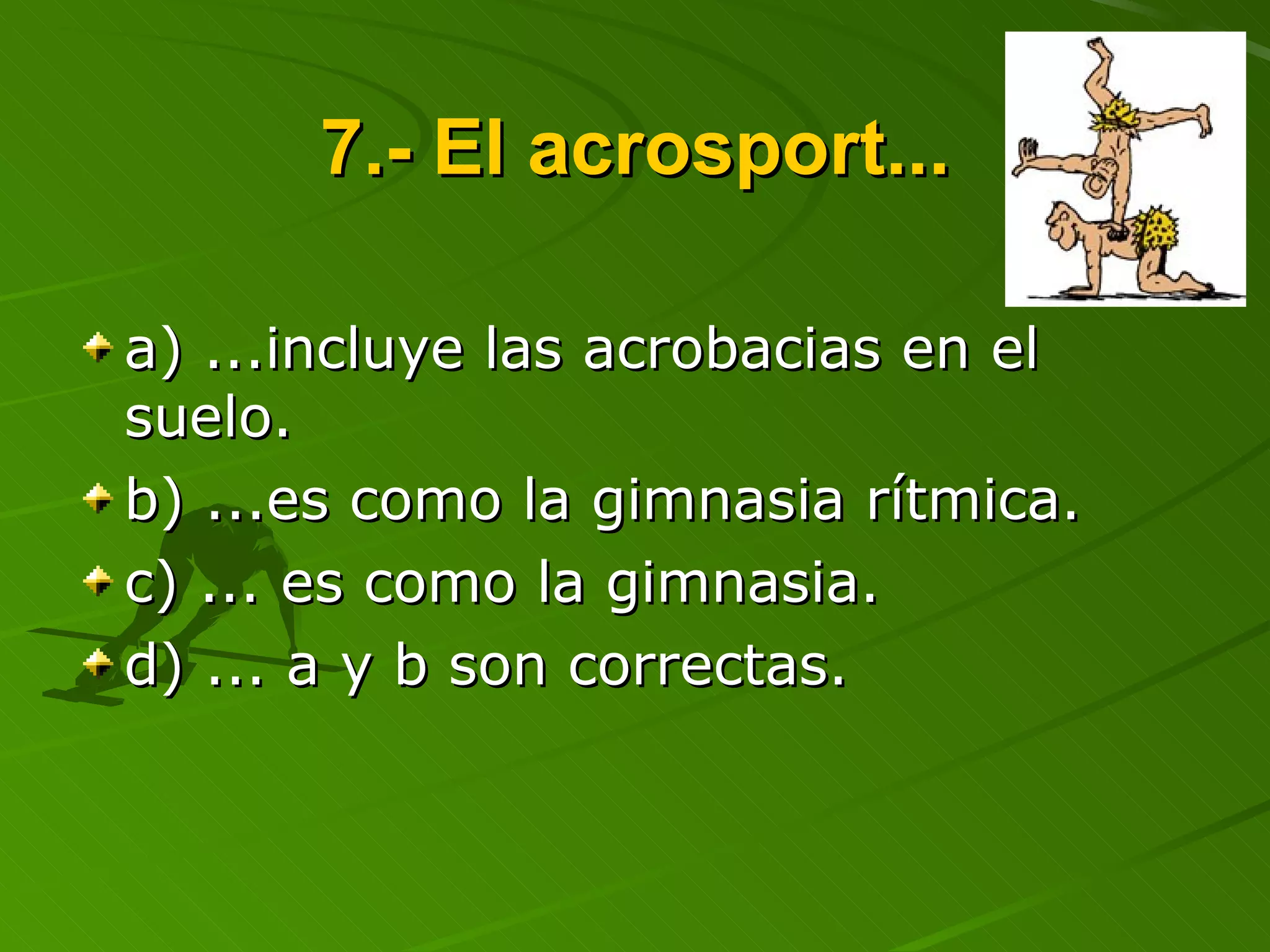 7.- El acrosport...

a) ...incluye las acrobacias en el suelo.

b) ...es como la gimnasia rítmica.

c) ... es como la gimnasia.

d) ... a y b son correctas.